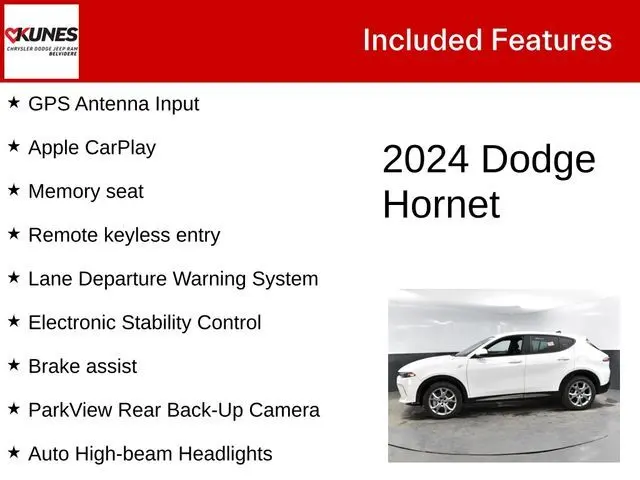 KUNES
CHRYSLER DODGE JEEP RAM
BELVIDERE

Included Features

★ GPS Antenna Input

★ Apple CarPlay

★ Memory seat

★ Remote keyless entry

★ Lane Departure Warning System

★ Electronic Stability Control

★ Brake assist

★ ParkView Rear Back-Up Camera

★ Auto High-beam Headlights

2024 Dodge Hornet